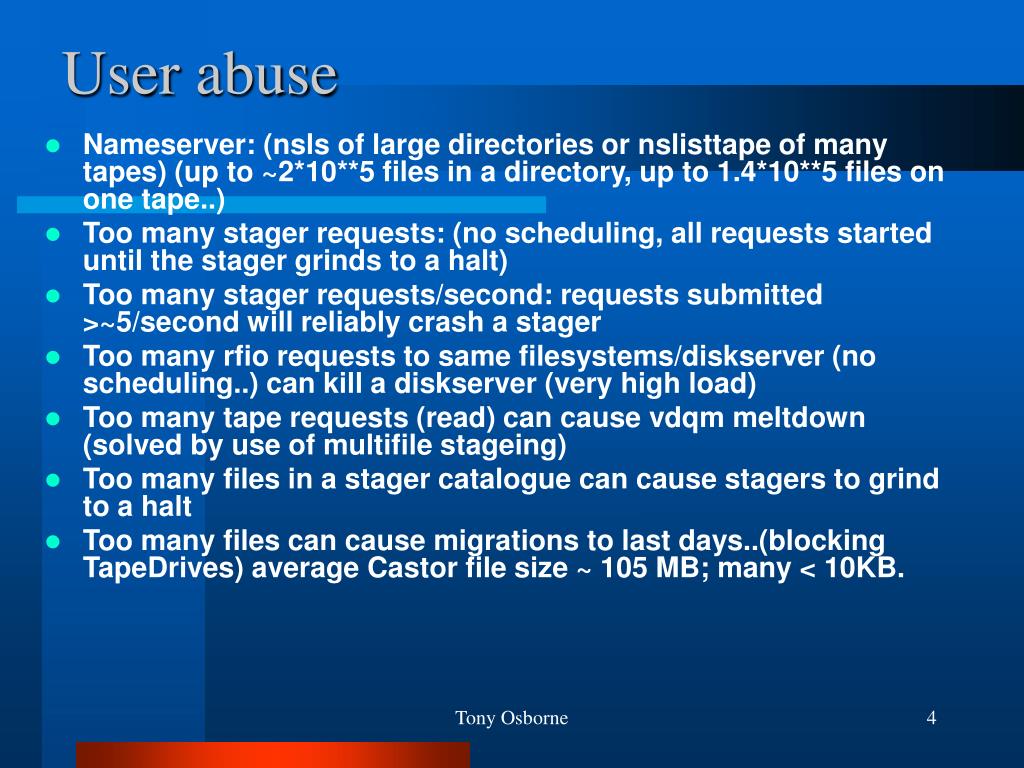 User abuse

- Nameserver: (nsls of large directories or nslisttape of many tapes) (up to ~2*10**5 files in a directory, up to 1.4*10**5 files on one tape..)
- Too many stager requests: (no scheduling, all requests started until the stager grinds to a halt)
- Too many stager requests/second: requests submitted >~5/second will reliably crash a stager
- Too many rfio requests to same filesystems/diskserver (no scheduling..) can kill a diskserver (very high load)
- Too many tape requests (read) can cause vdqm meltdown (solved by use of multifile stageing)
- Too many files in a stager catalogue can cause stagers to grind to a halt
- Too many files can cause migrations to last days..(blocking TapeDrives) average Castor file size ~ 105 MB; many < 10KB.

Tony Osborne

4